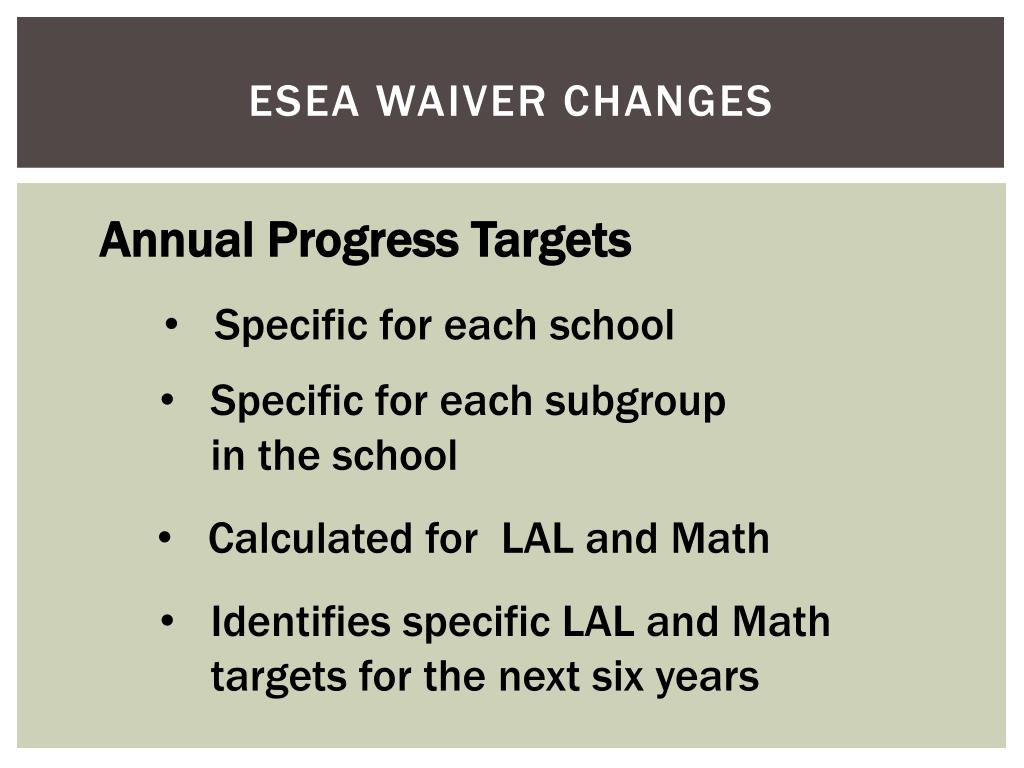 ESEA WAIVER CHANGES

Annual Progress Targets

• Specific for each school

• Specific for each subgroup in the school

• Calculated for LAL and Math

• Identifies specific LAL and Math targets for the next six years